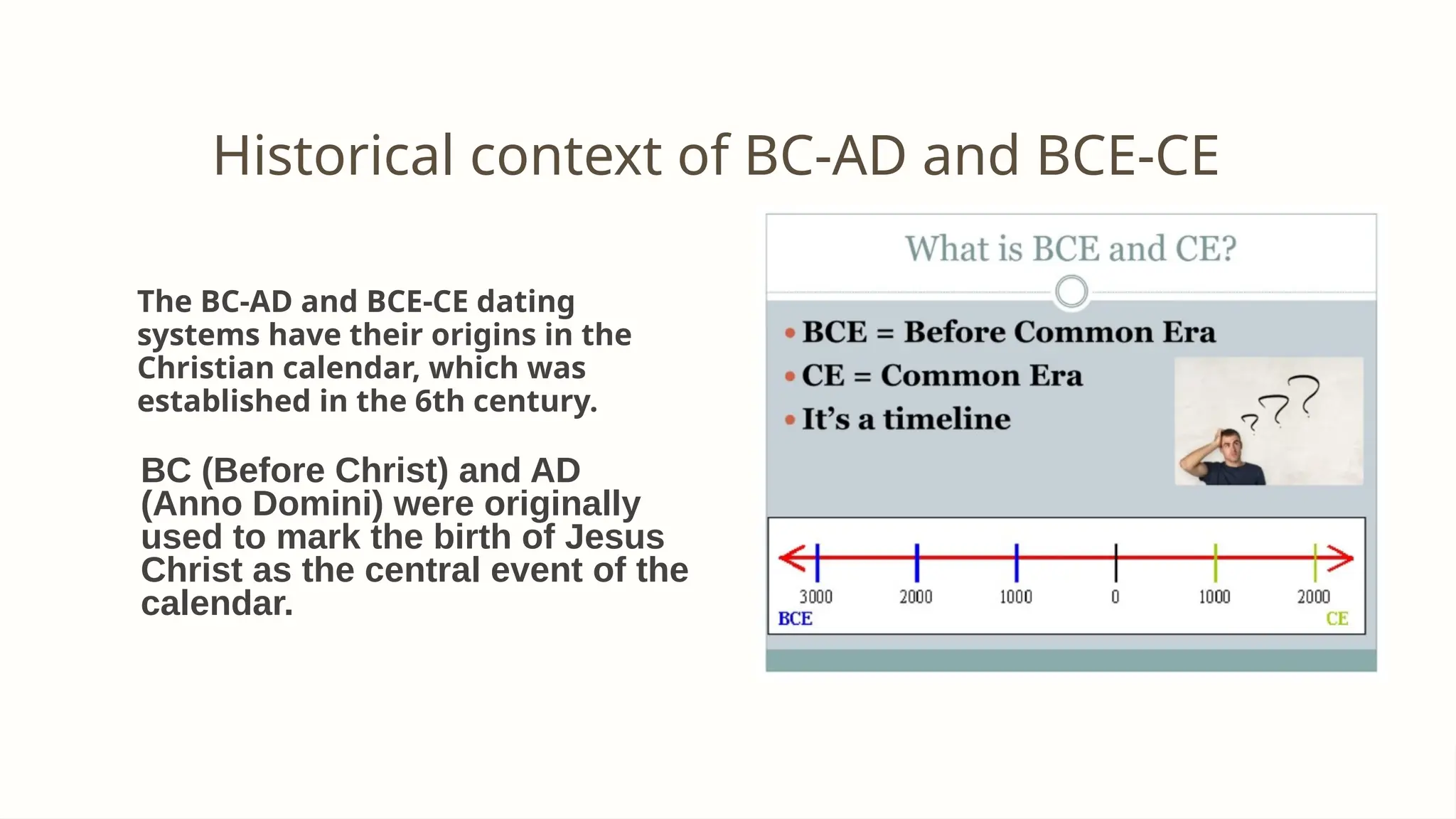 Historical context of BC-AD and BCE-CE

The BC-AD and BCE-CE dating systems have their origins in the Christian calendar, which was established in the 6th century.

BC (Before Christ) and AD (Anno Domini) were originally used to mark the birth of Jesus Christ as the central event of the calendar.

What is BCE and CE?

• BCE = Before Common Era
• CE = Common Era
• It's a timeline

???

3000 2000 1000 0 1000 2000
BCE CE